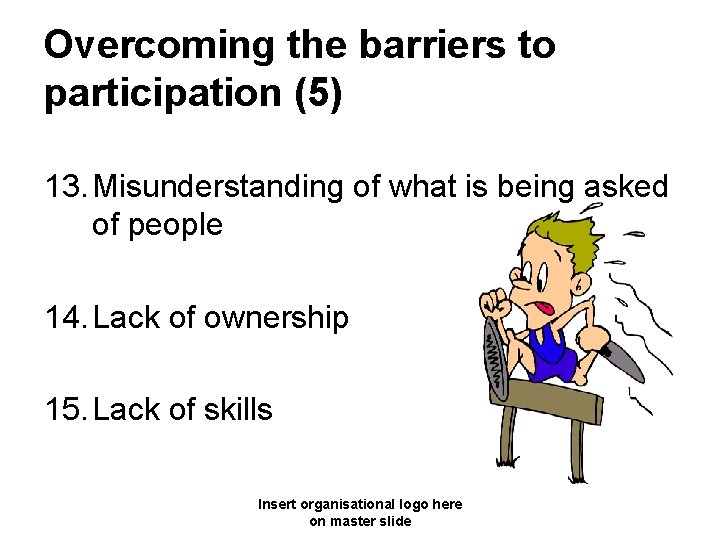 Overcoming the barriers to participation (5)

13. Misunderstanding of what is being asked of people

14. Lack of ownership

15. Lack of skills

Insert organisational logo here on master slide